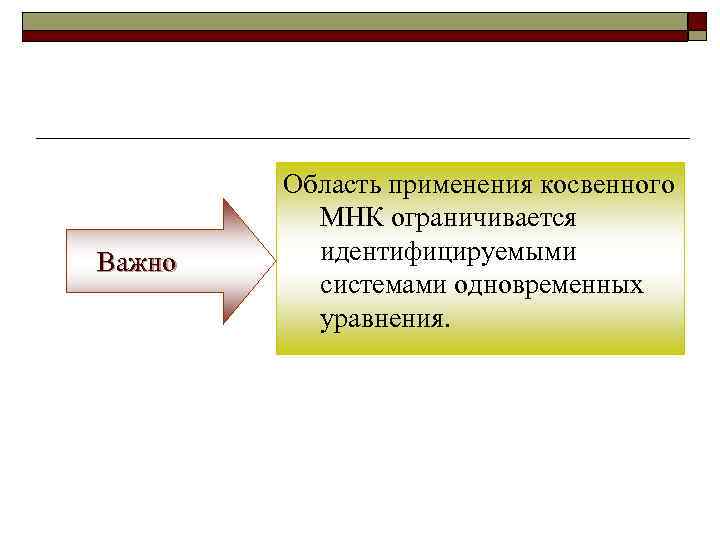 Важно

Область применения косвенного МНК ограничивается идентифицируемыми системами одновременных уравнения.